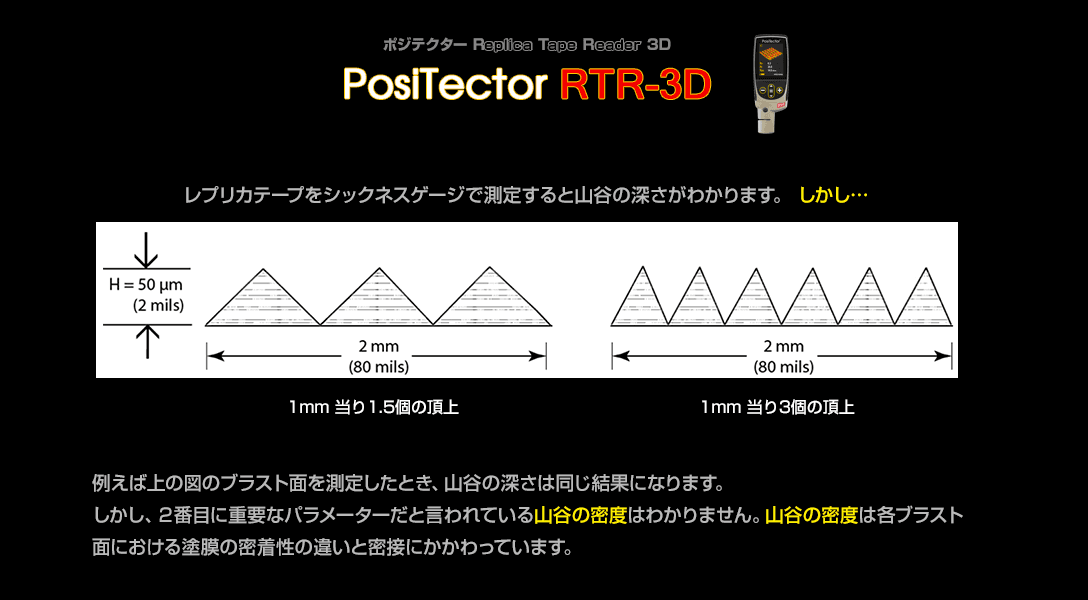 ポジテクター Replica Tape Reader 3D

PosiTector RTR-3D

レプリカテープをシックネスゲージで測定すると山谷の深さがわかります。 しかし…

H = 50 µm
(2 mils)

2 mm
(80 mils)

2 mm
(80 mils)

1mm 当り1.5個の頂上

1mm 当り3個の頂上

例えば上の図のブラスト面を測定したとき、山谷の深さは同じ結果になります。
しかし、2番目に重要なパラメーターだと言われている山谷の密度はわかりません。山谷の密度は各ブラスト面における塗膜の密着性の違いと密接にかかわっています。